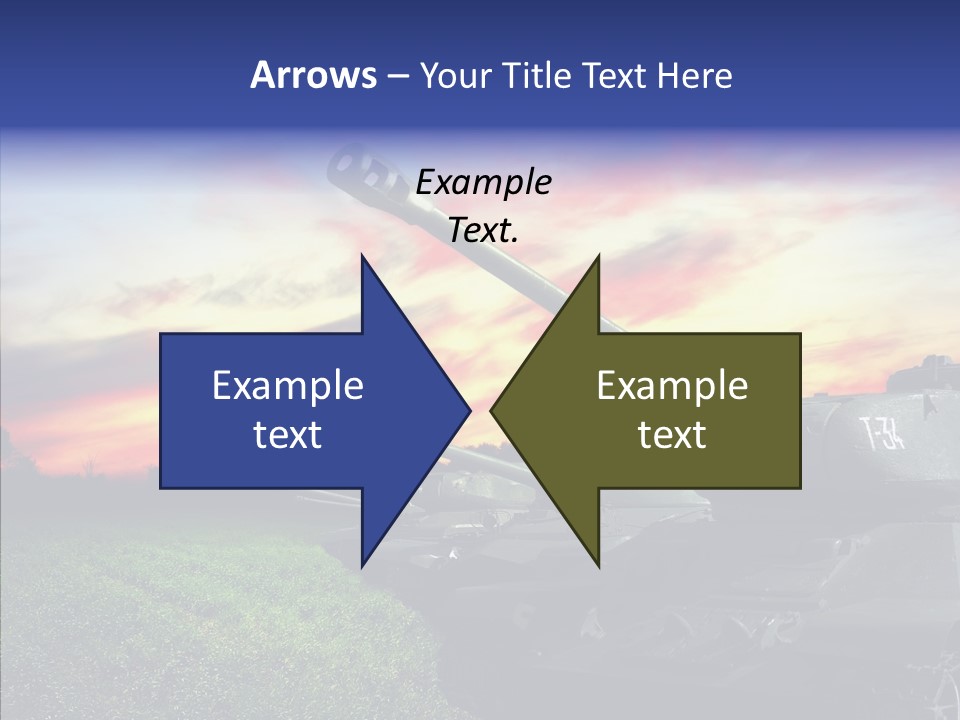 Arrows – Your Title Text Here

Example Text.

Example text

Example text

T-34